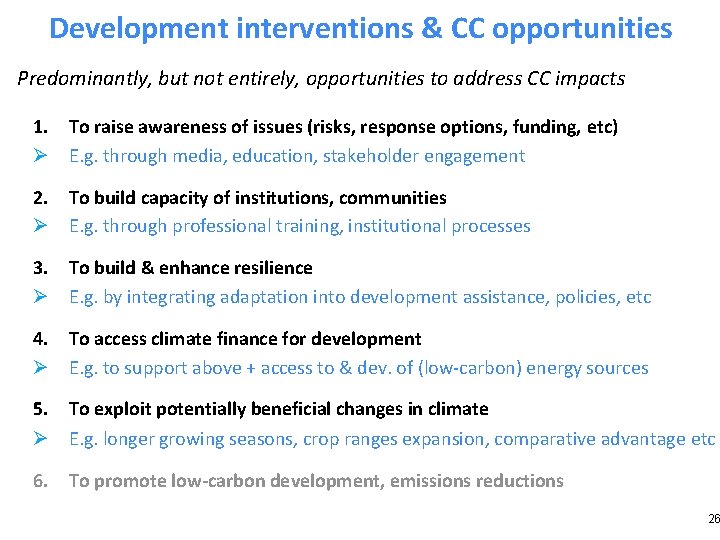 Development interventions & CC opportunities

Predominantly, but not entirely, opportunities to address CC impacts

1. To raise awareness of issues (risks, response options, funding, etc)
➢ E.g. through media, education, stakeholder engagement

2. To build capacity of institutions, communities
➢ E.g. through professional training, institutional processes

3. To build & enhance resilience
➢ E.g. by integrating adaptation into development assistance, policies, etc

4. To access climate finance for development
➢ E.g. to support above + access to & dev. of (low-carbon) energy sources

5. To exploit potentially beneficial changes in climate
➢ E.g. longer growing seasons, crop ranges expansion, comparative advantage etc

6. To promote low-carbon development, emissions reductions

26